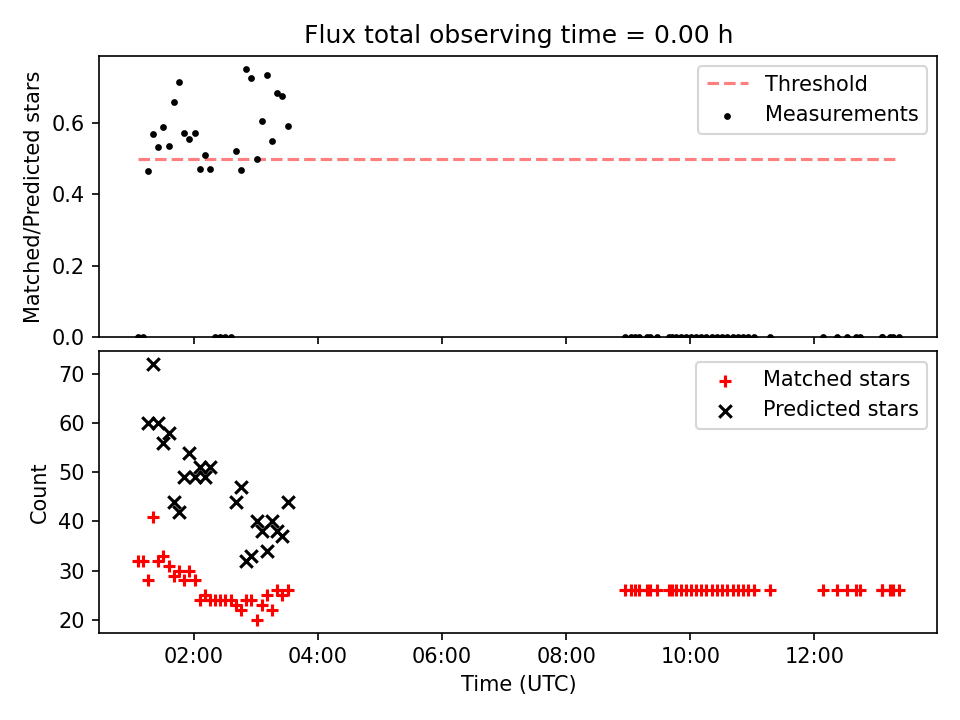 Flux total observing time = 0.00 h

Matched/Predicted stars

0.6
0.4
0.2
0.0

Threshold
Measurements

Count

70
60
50
40
30
20

Matched stars
Predicted stars

02:00
04:00
06:00
08:00
10:00
12:00

Time (UTC)